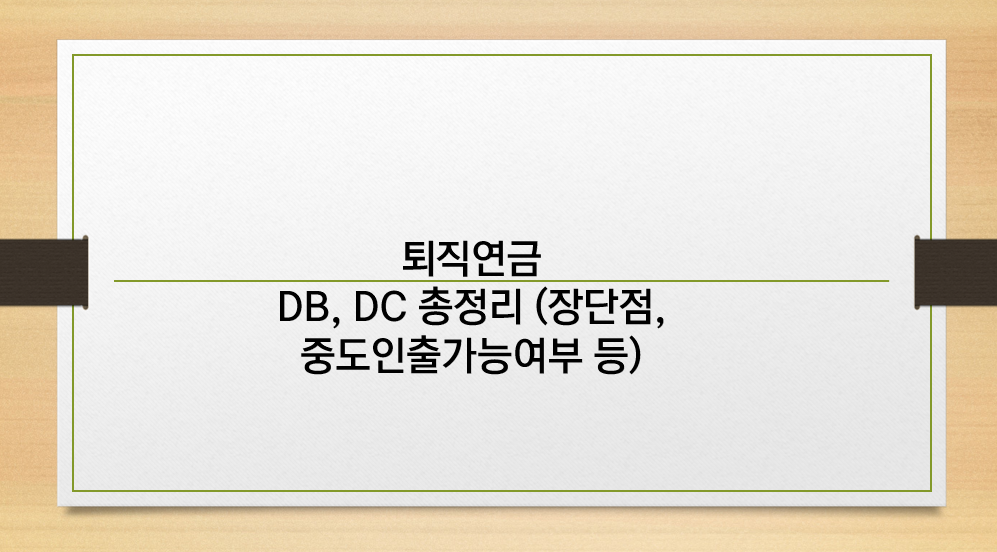 퇴직연금

DB, DC 총정리 (장단점, 중도인출가능여부 등)